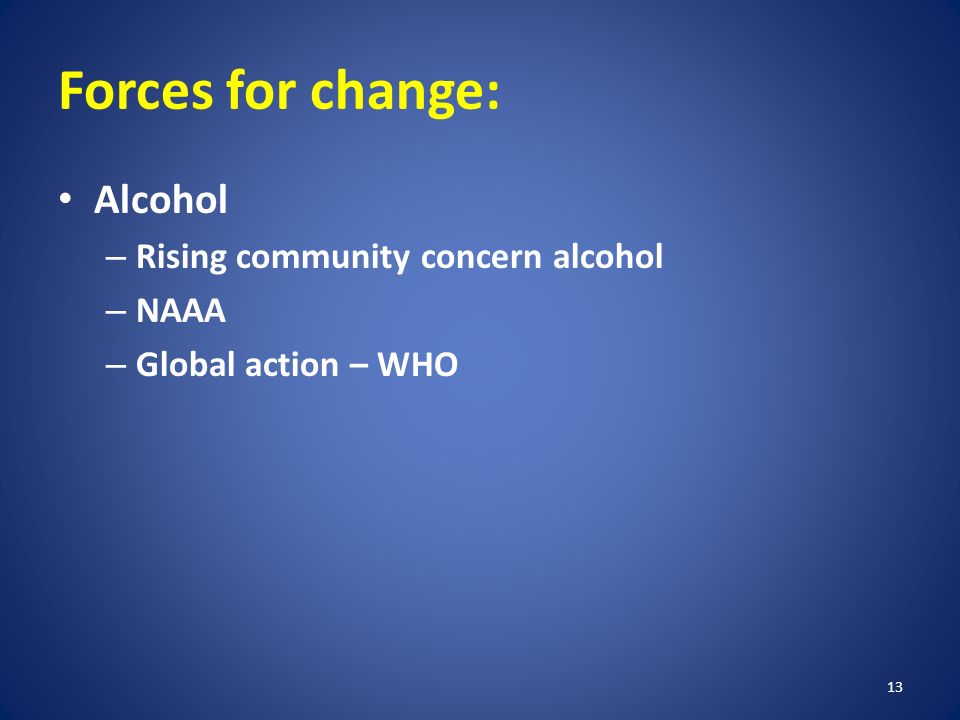 Forces for change:

• Alcohol
– Rising community concern alcohol
– NAAA
– Global action – WHO

13